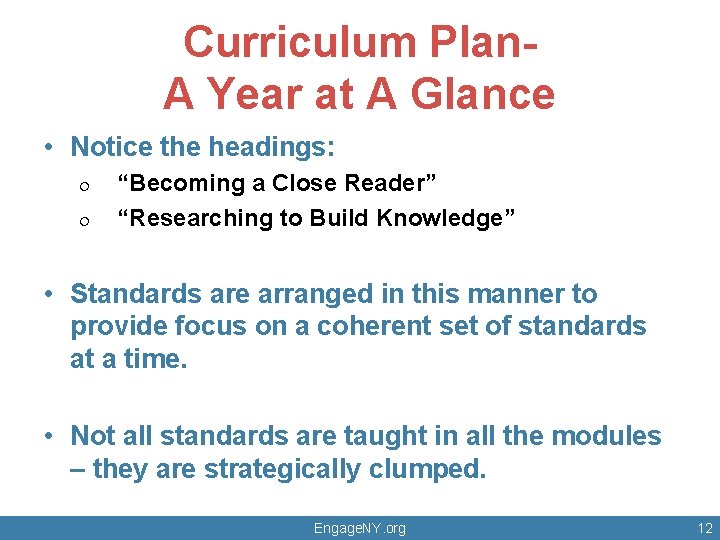 Curriculum Plan-
A Year at A Glance

• Notice the headings:
  o “Becoming a Close Reader”
  o “Researching to Build Knowledge”

• Standards are arranged in this manner to provide focus on a coherent set of standards at a time.

• Not all standards are taught in all the modules – they are strategically clumped.

EngageNY.org

12